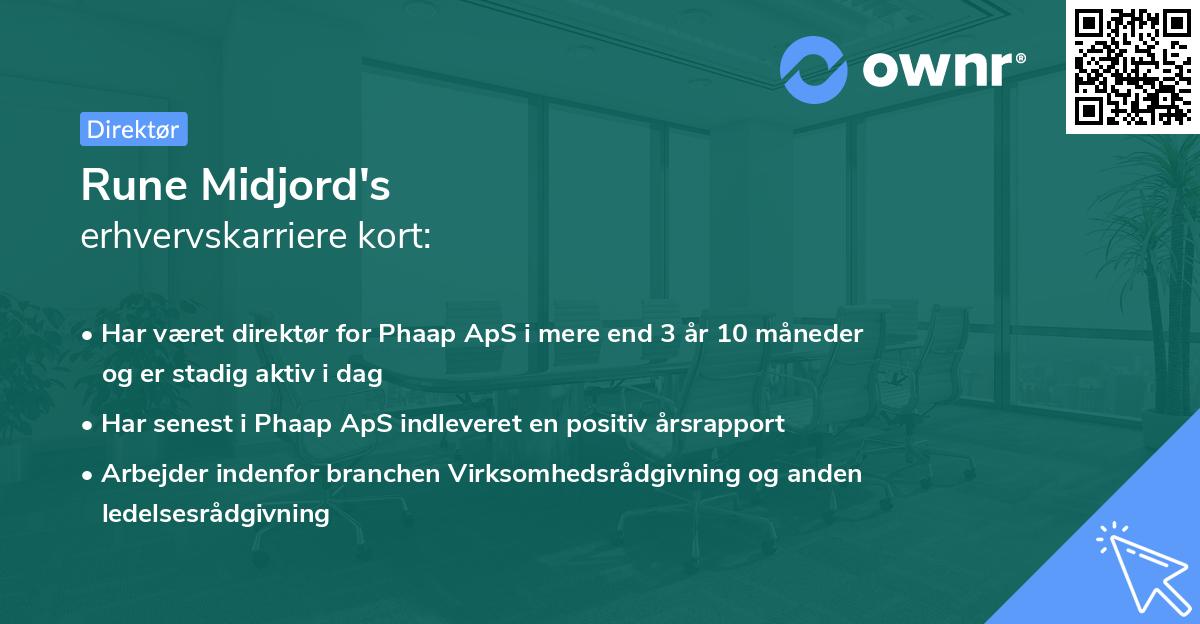 ownr®

Direktør

Rune Midjord's
erhvervskarriere kort:

• Har været direktør for Phaap ApS i mere end 3 år 10 måneder og er stadig aktiv i dag

• Har senest i Phaap ApS indleveret en positiv årsrapport

• Arbejder indenfor branchen Virksomhedsrådgivning og anden ledelsesrådgivning